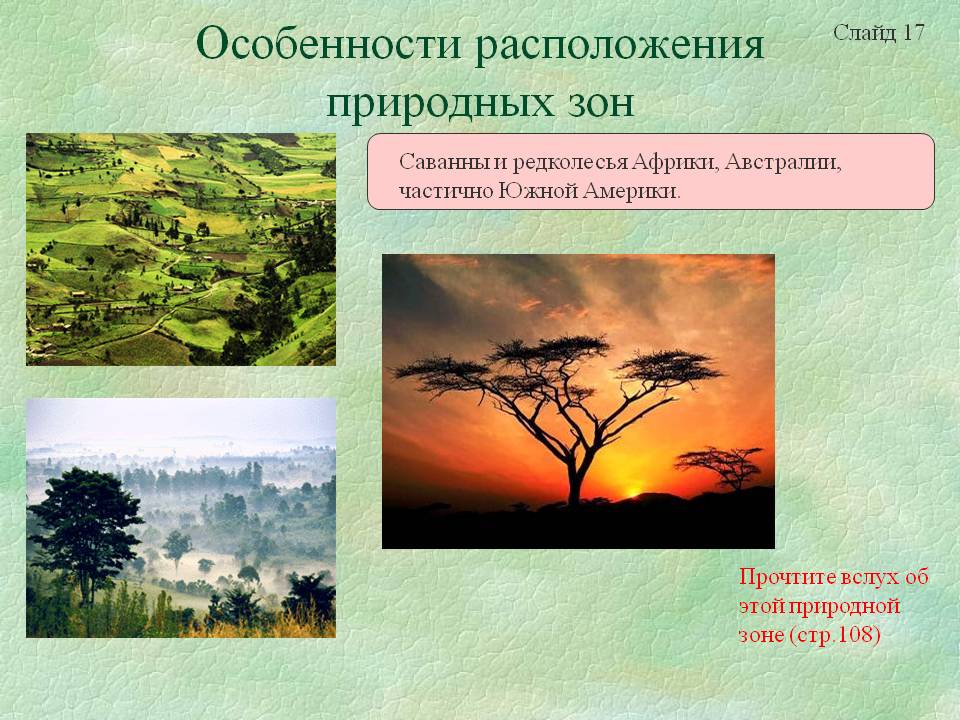 Особенности расположения природных зон

Слайд 17

Саванны и редколесья Африки, Австралии, частично Южной Америки.

Прочтите вслух об этой природной зоне (стр.108)